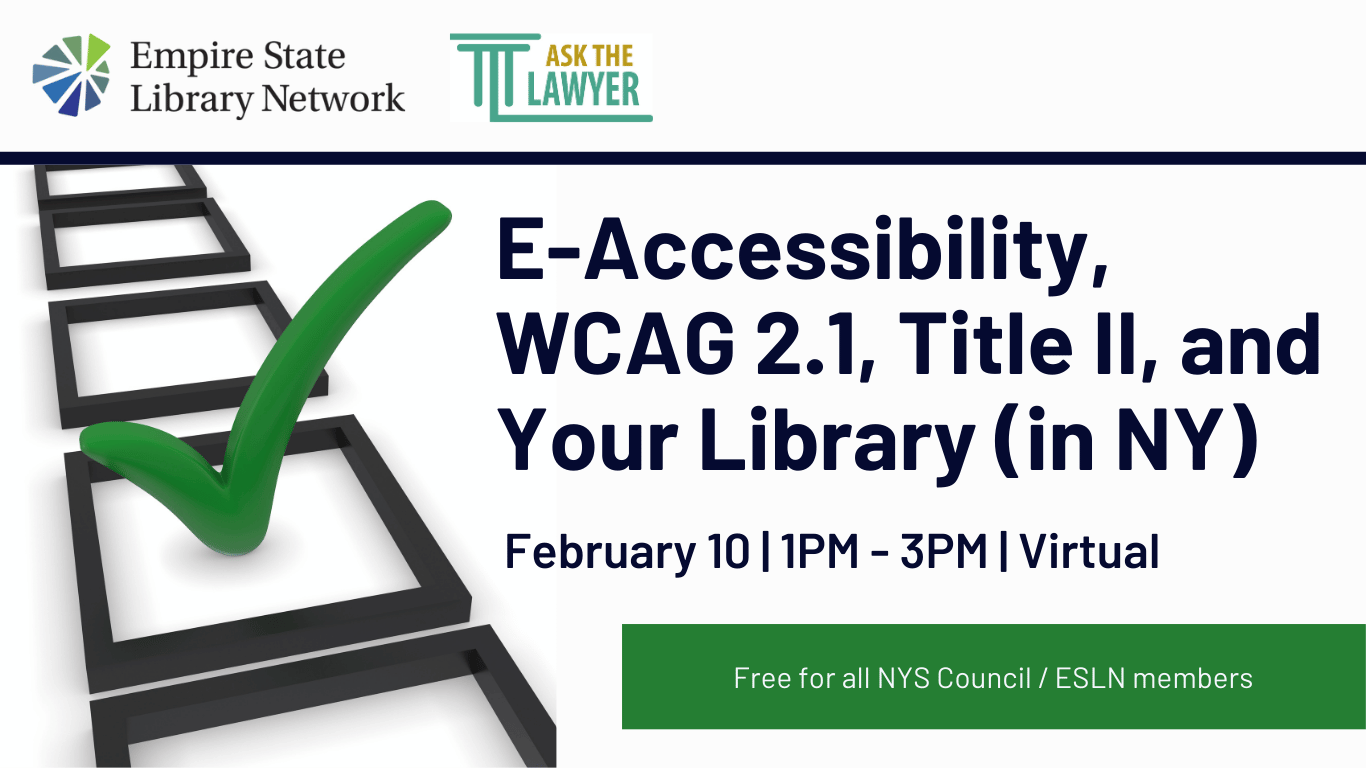 Empire State Library Network

ASK THE LAWYER

E-Accessibility, WCAG 2.1, Title II, and Your Library (in NY)

February 10 | 1PM - 3PM | Virtual

Free for all NYS Council / ESLN members